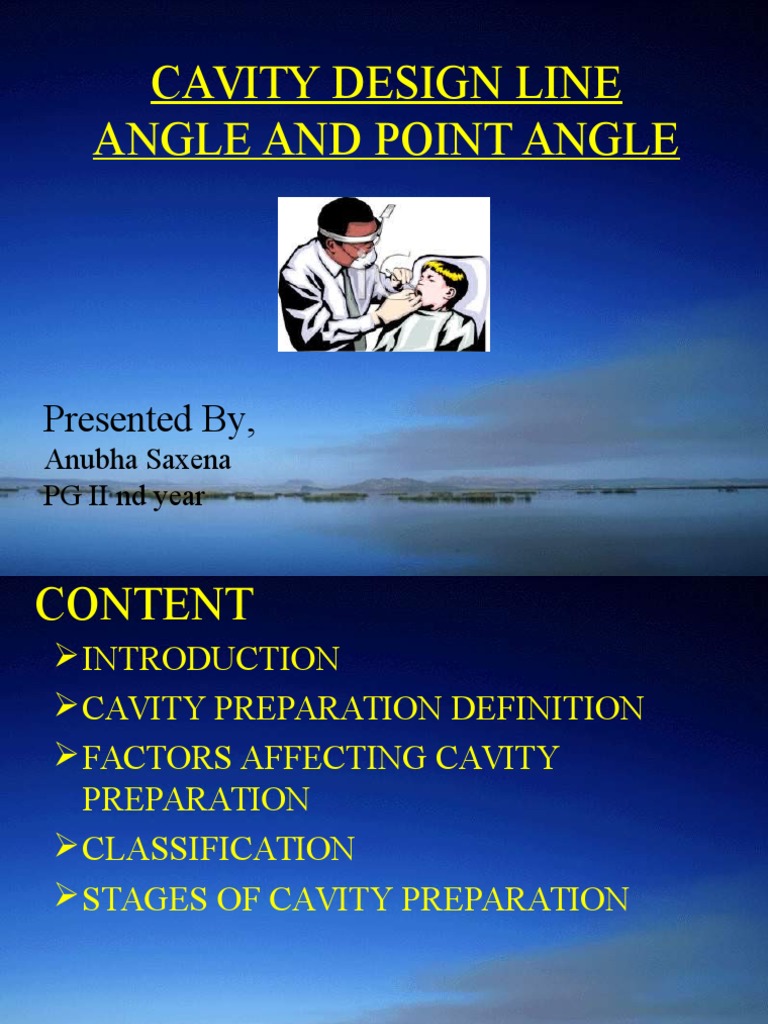 CAVITY DESIGN LINE ANGLE AND POINT ANGLE

Presented By,
Anubha Saxena
PG II nd year

CONTENT

➢INTRODUCTION
➢CAVITY PREPARATION DEFINITION
➢FACTORS AFFECTING CAVITY PREPARATION
➢CLASSIFICATION
➢STAGES OF CAVITY PREPARATION